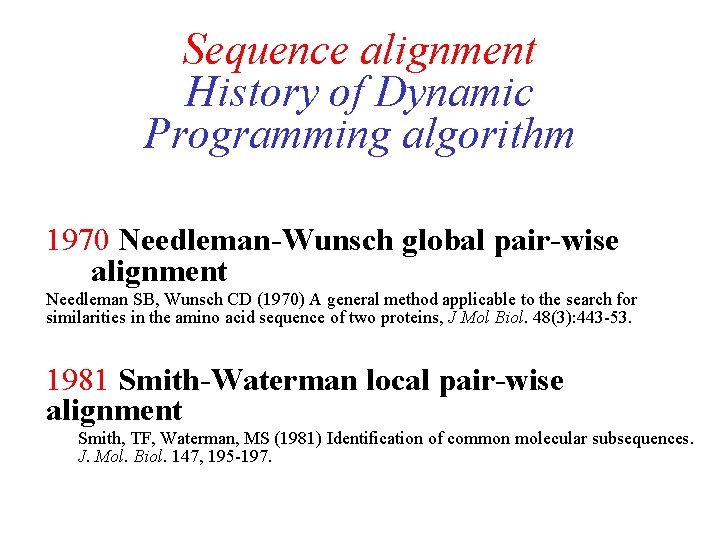 Sequence alignment
History of Dynamic Programming algorithm

1970 Needleman-Wunsch global pair-wise alignment

Needleman SB, Wunsch CD (1970) A general method applicable to the search for similarities in the amino acid sequence of two proteins, J Mol Biol. 48(3):443-53.

1981 Smith-Waterman local pair-wise alignment

Smith, TF, Waterman, MS (1981) Identification of common molecular subsequences. J. Mol. Biol. 147, 195-197.